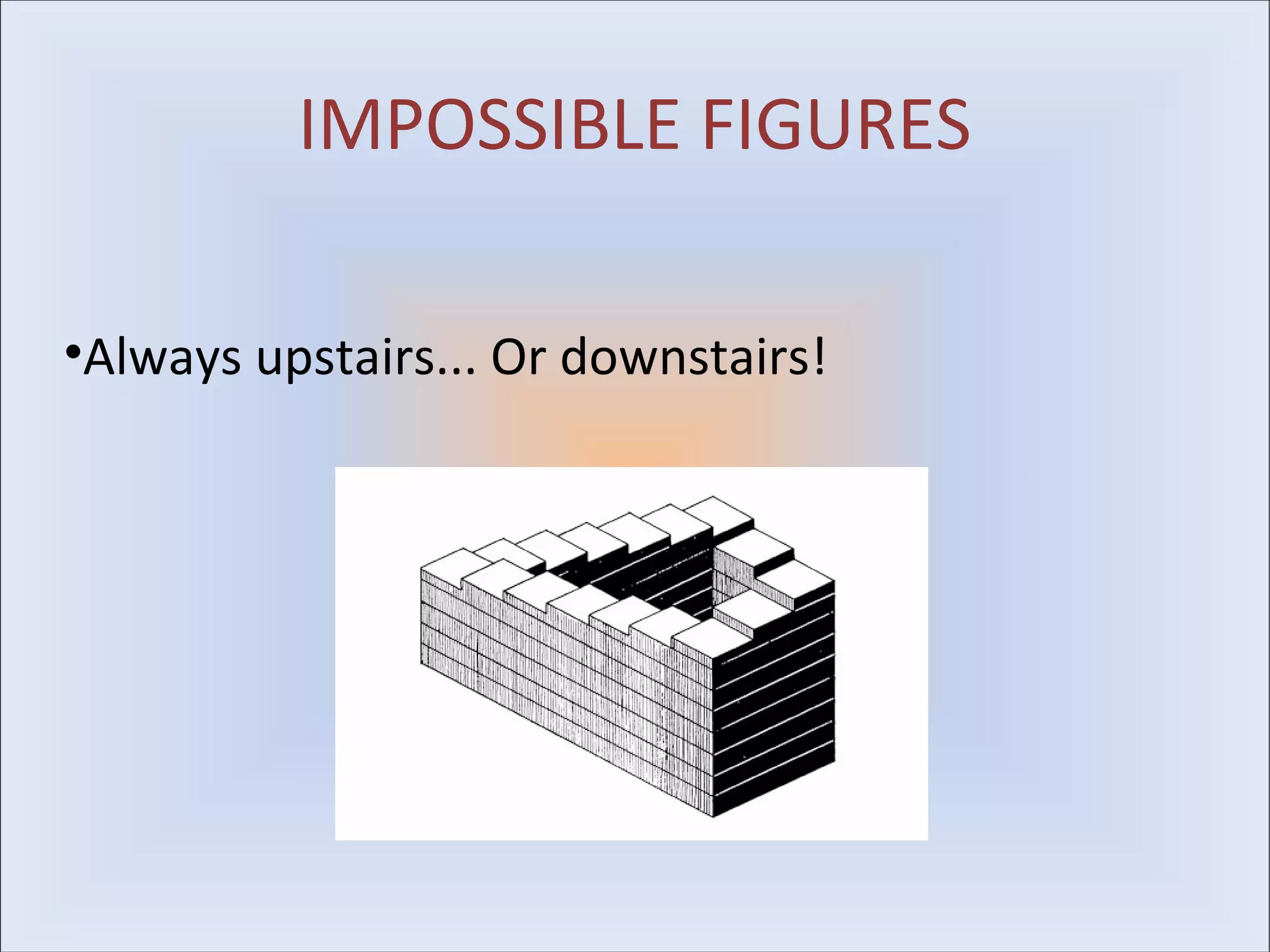 IMPOSSIBLE FIGURES

•Always upstairs... Or downstairs!